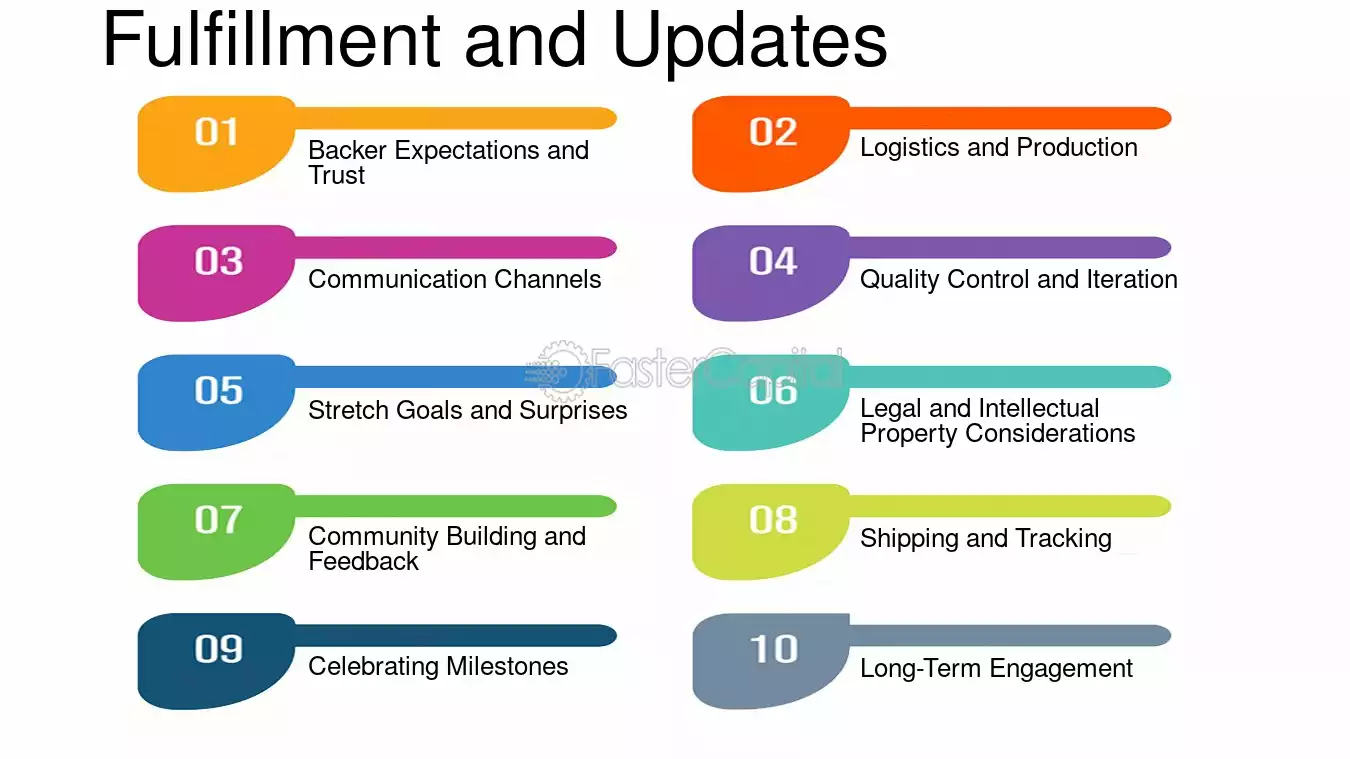 Fulfillment and Updates

01
Backer Expectations and Trust

02
Logistics and Production

03
Communication Channels

04
Quality Control and Iteration

05
Stretch Goals and Surprises

06
Legal and Intellectual Property Considerations

07
Community Building and Feedback

08
Shipping and Tracking

09
Celebrating Milestones

10
Long-Term Engagement

FasterCapital